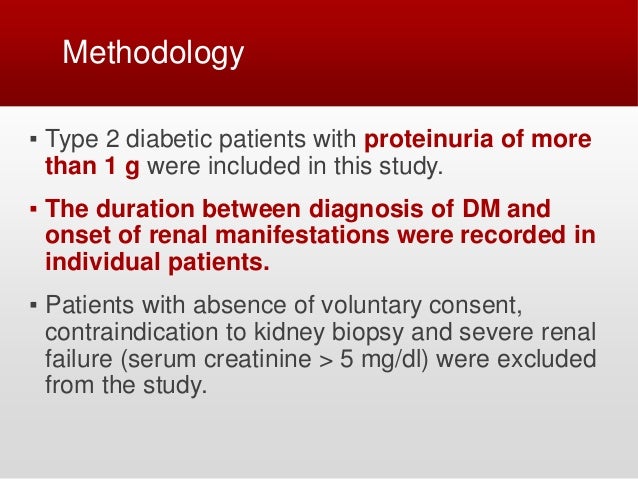 Methodology

▪ Type 2 diabetic patients with proteinuria of more than 1 g were included in this study.

▪ The duration between diagnosis of DM and onset of renal manifestations were recorded in individual patients.

▪ Patients with absence of voluntary consent, contraindication to kidney biopsy and severe renal failure (serum creatinine > 5 mg/dl) were excluded from the study.